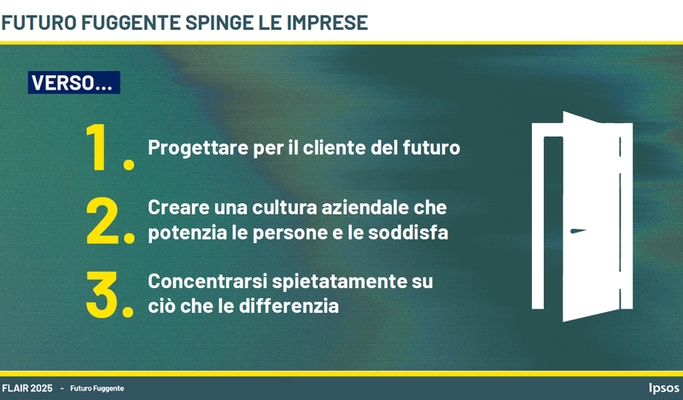 FUTURO FUGGENTE SPINGE LE IMPRESE

VERSO...

1. Progettare per il cliente del futuro

2. Creare una cultura aziendale che potenzia le persone e le soddisfa

3. Concentrarsi spietatamente su ciò che le differenzia

FLAIR 2025 - Futuro Fuggente

Ipsos